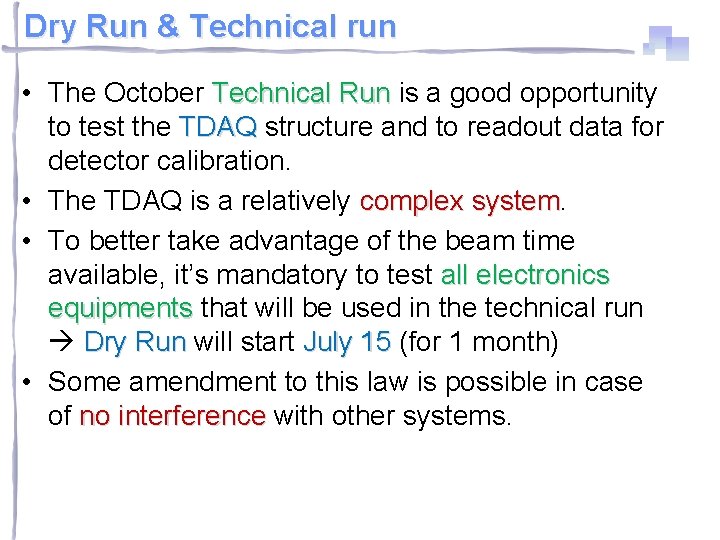 Dry Run & Technical run

• The October Technical Run is a good opportunity to test the TDAQ structure and to readout data for detector calibration.

• The TDAQ is a relatively complex system.

• To better take advantage of the beam time available, it's mandatory to test all electronics equipments that will be used in the technical run → Dry Run will start July 15 (for 1 month)

• Some amendment to this law is possible in case of no interference with other systems.